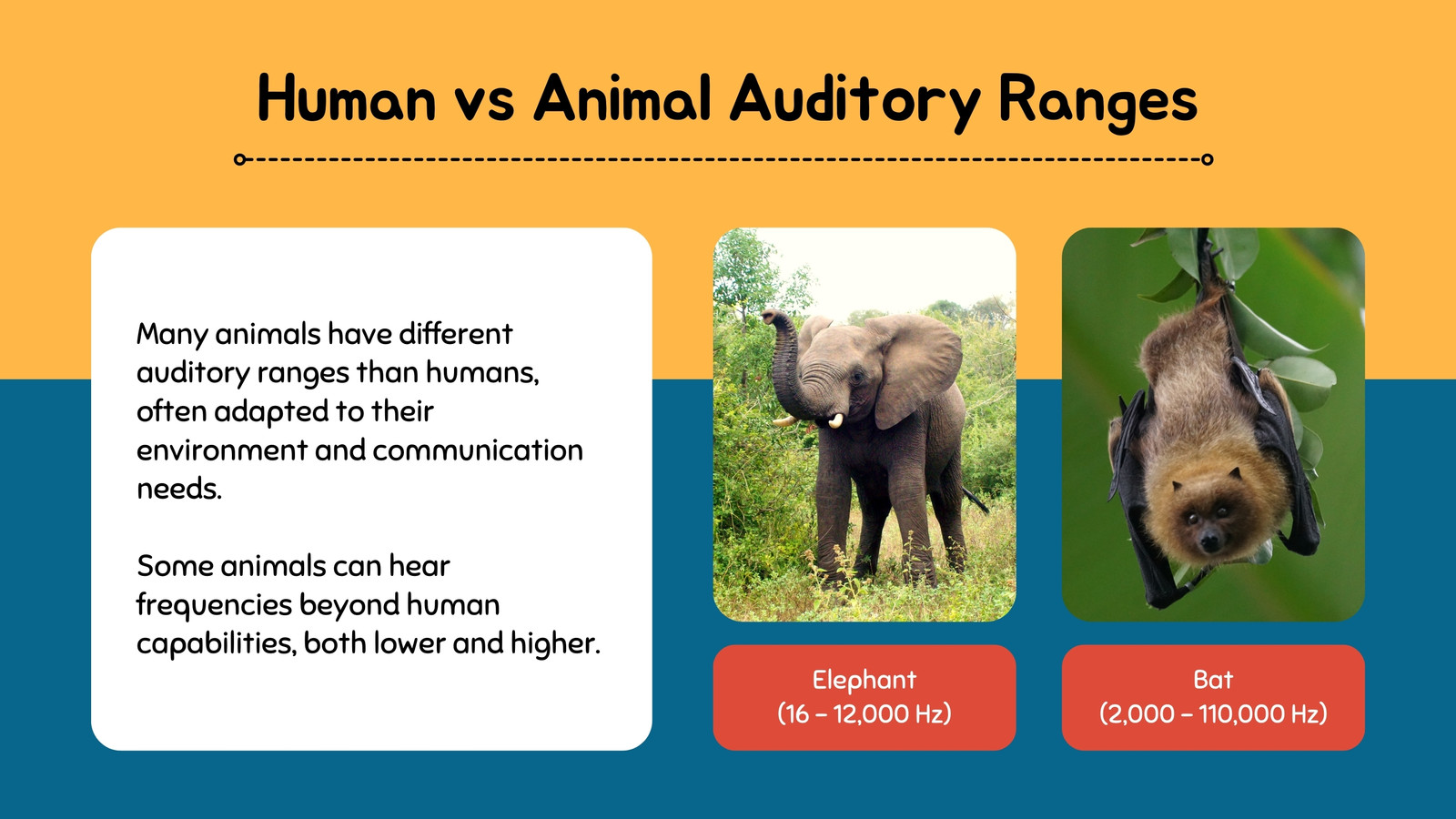 Human vs Animal Auditory Ranges

Many animals have different auditory ranges than humans, often adapted to their environment and communication needs.

Some animals can hear frequencies beyond human capabilities, both lower and higher.

Elephant
(16 – 12,000 Hz)

Bat
(2,000 – 110,000 Hz)